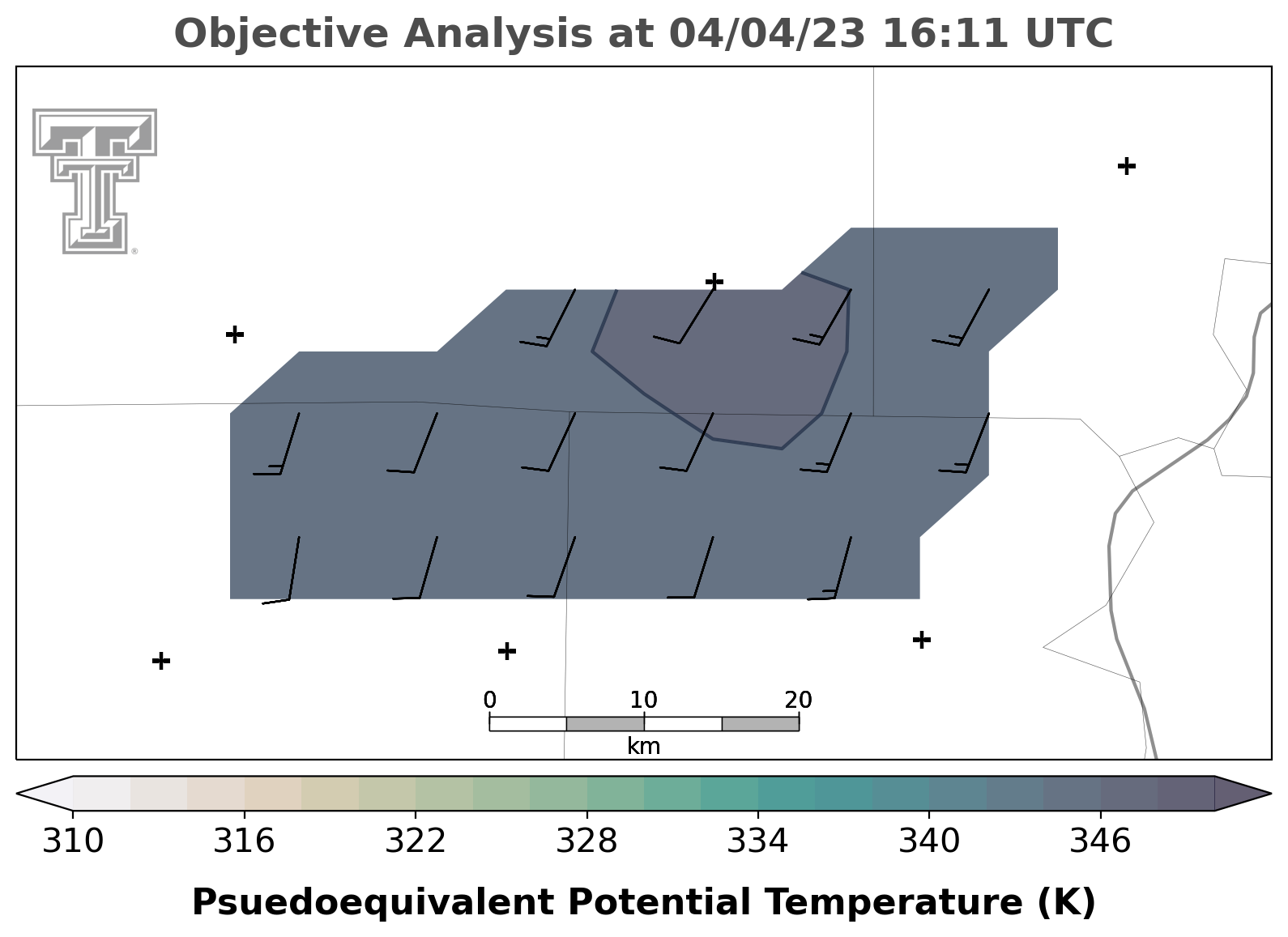 Objective Analysis at 04/04/23 16:11 UTC

0 10 20
km

310 316 322 328 334 340 346

Psuedoequivalent Potential Temperature (K)